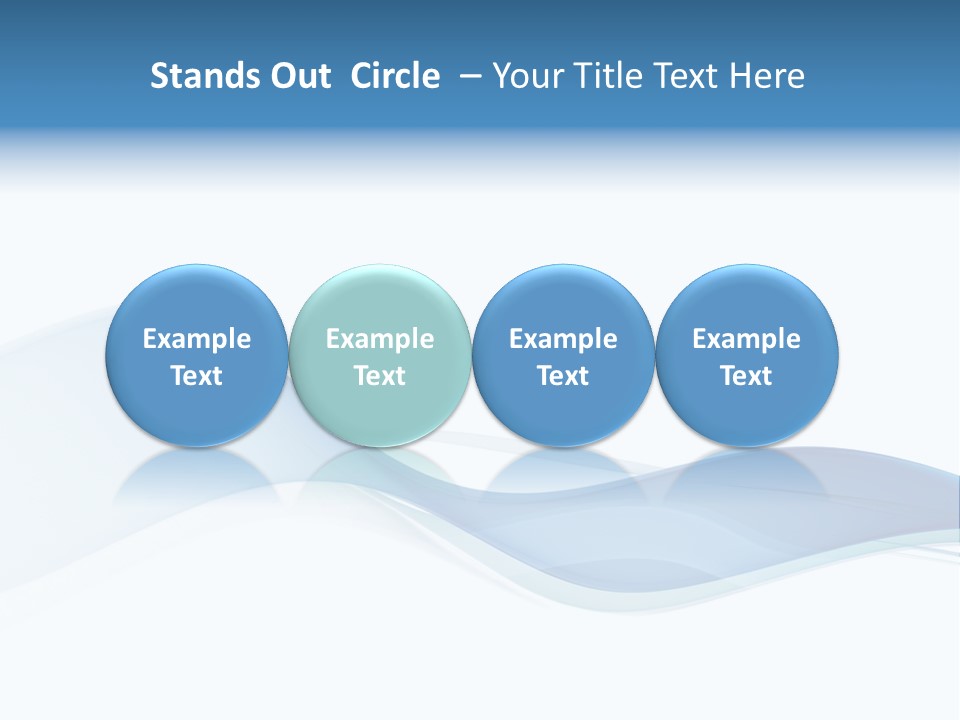 Stands Out Circle – Your Title Text Here

Example Text

Example Text

Example Text

Example Text